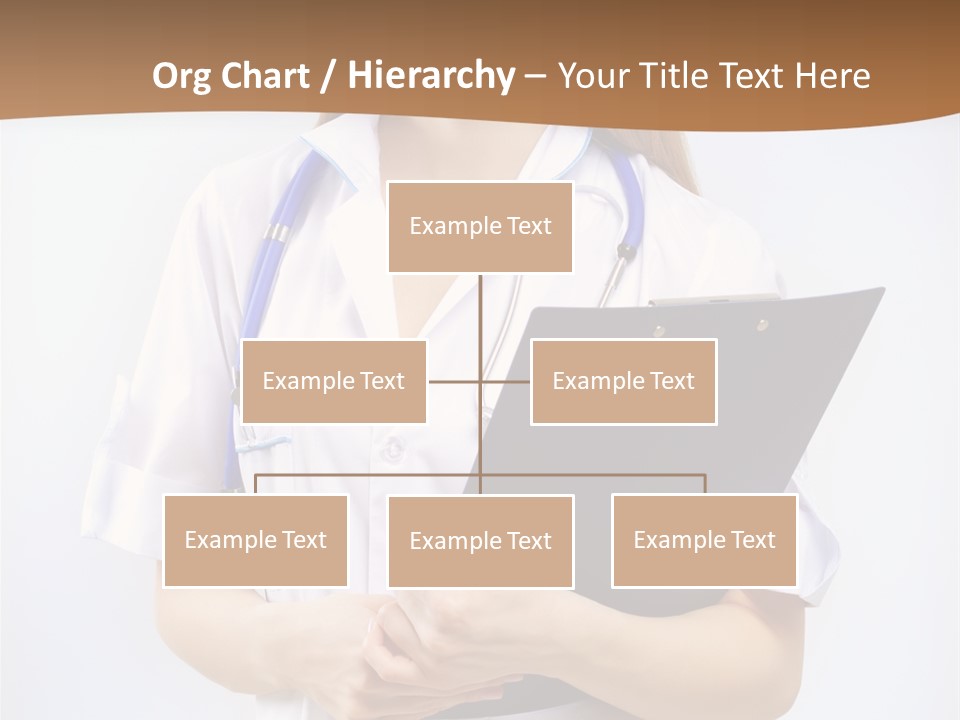 Org Chart / Hierarchy – Your Title Text Here

Example Text

Example Text

Example Text

Example Text

Example Text

Example Text